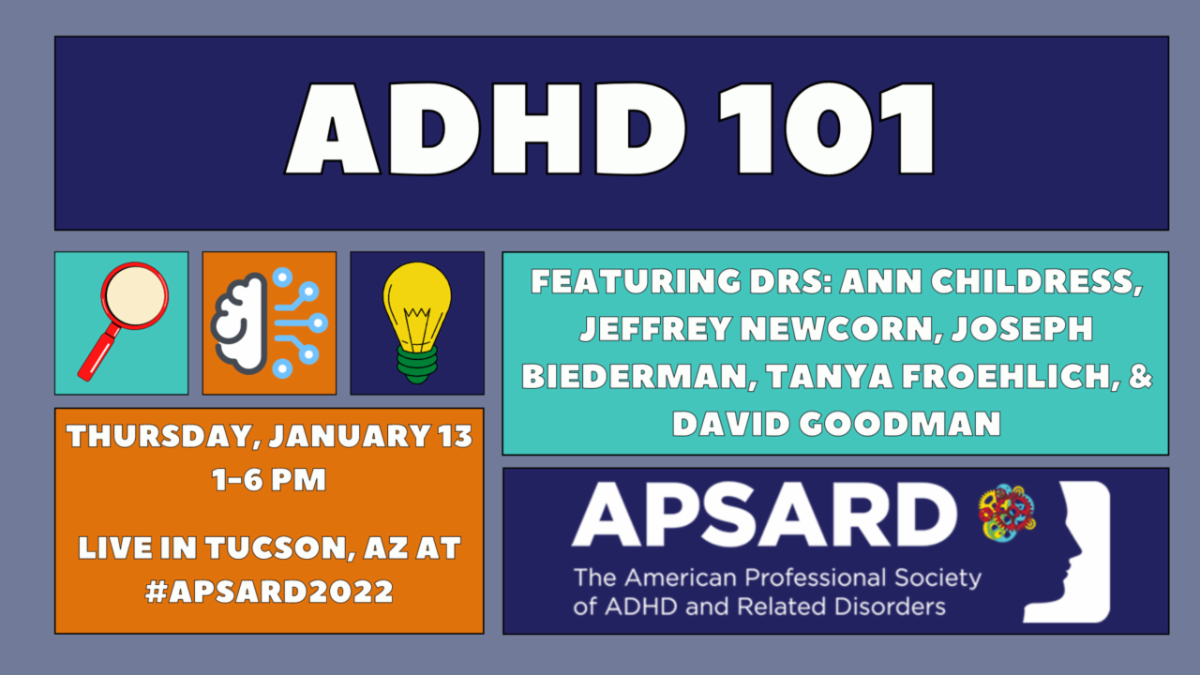 ADHD 101

FEATURING DRS: ANN CHILDRESS, JEFFREY NEWCORN, JOSEPH BIEDERMAN, TANYA FROEHLICH, & DAVID GOODMAN

THURSDAY, JANUARY 13
1-6 PM

LIVE IN TUCSON, AZ AT #APSARD2022

APSARD
The American Professional Society of ADHD and Related Disorders